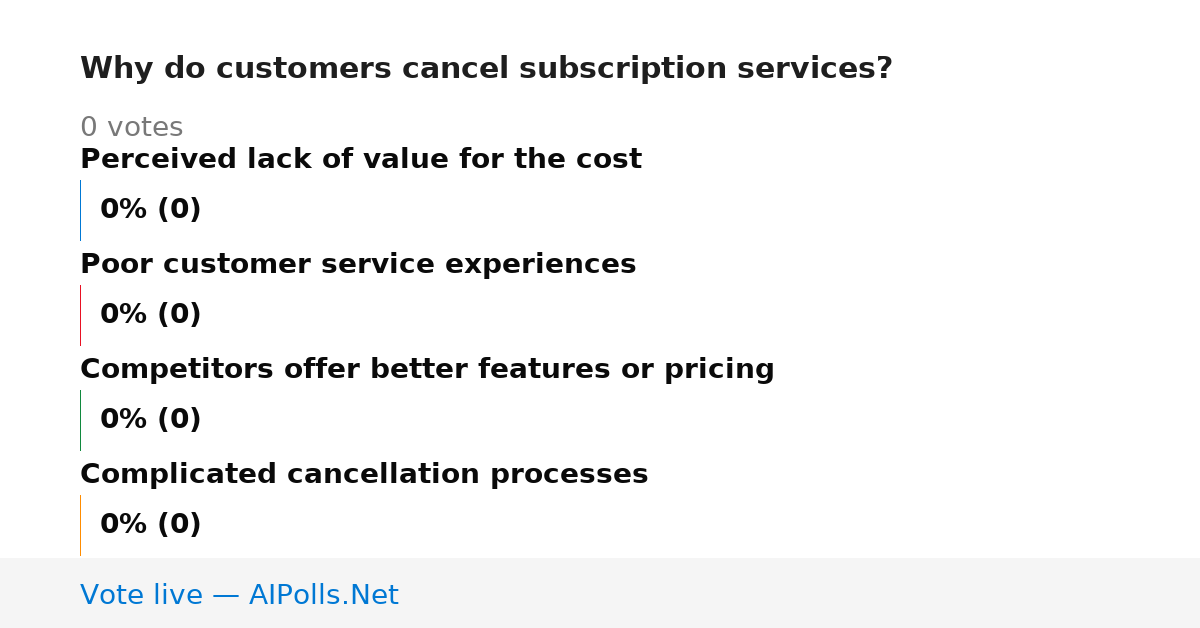 Why do customers cancel subscription services?

0 votes

Perceived lack of value for the cost

0% (0)

Poor customer service experiences

0% (0)

Competitors offer better features or pricing

0% (0)

Complicated cancellation processes

0% (0)

Vote live — AIPolls.Net